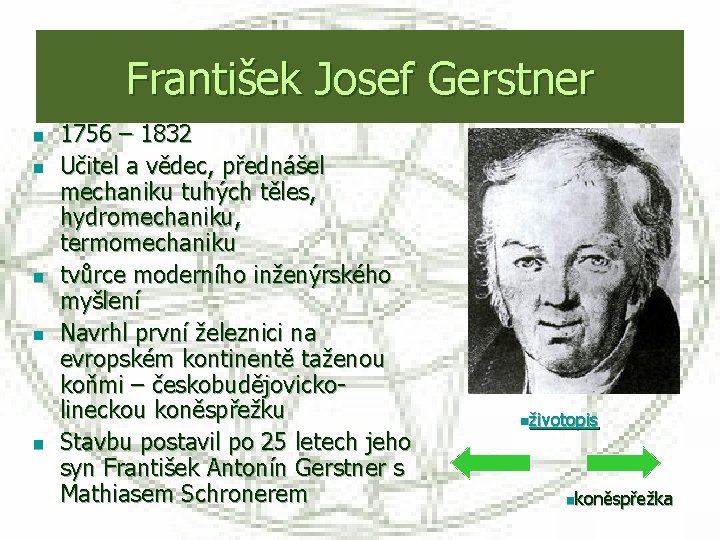 František Josef Gerstner

- 1756 – 1832
- Učitel a vědec, přednášel mechaniku tuhých těles, hydromechaniku, termomechaniku
- tvůrce moderního inženýrského myšlení
- Navrhl první železnici na evropském kontinentě taženou koňmi – českobudějovicko-lineckou koněspřežku
- Stavbu postavil po 25 letech jeho syn František Antonín Gerstner s Mathiasem Schronerem

životopis

koněspřežka